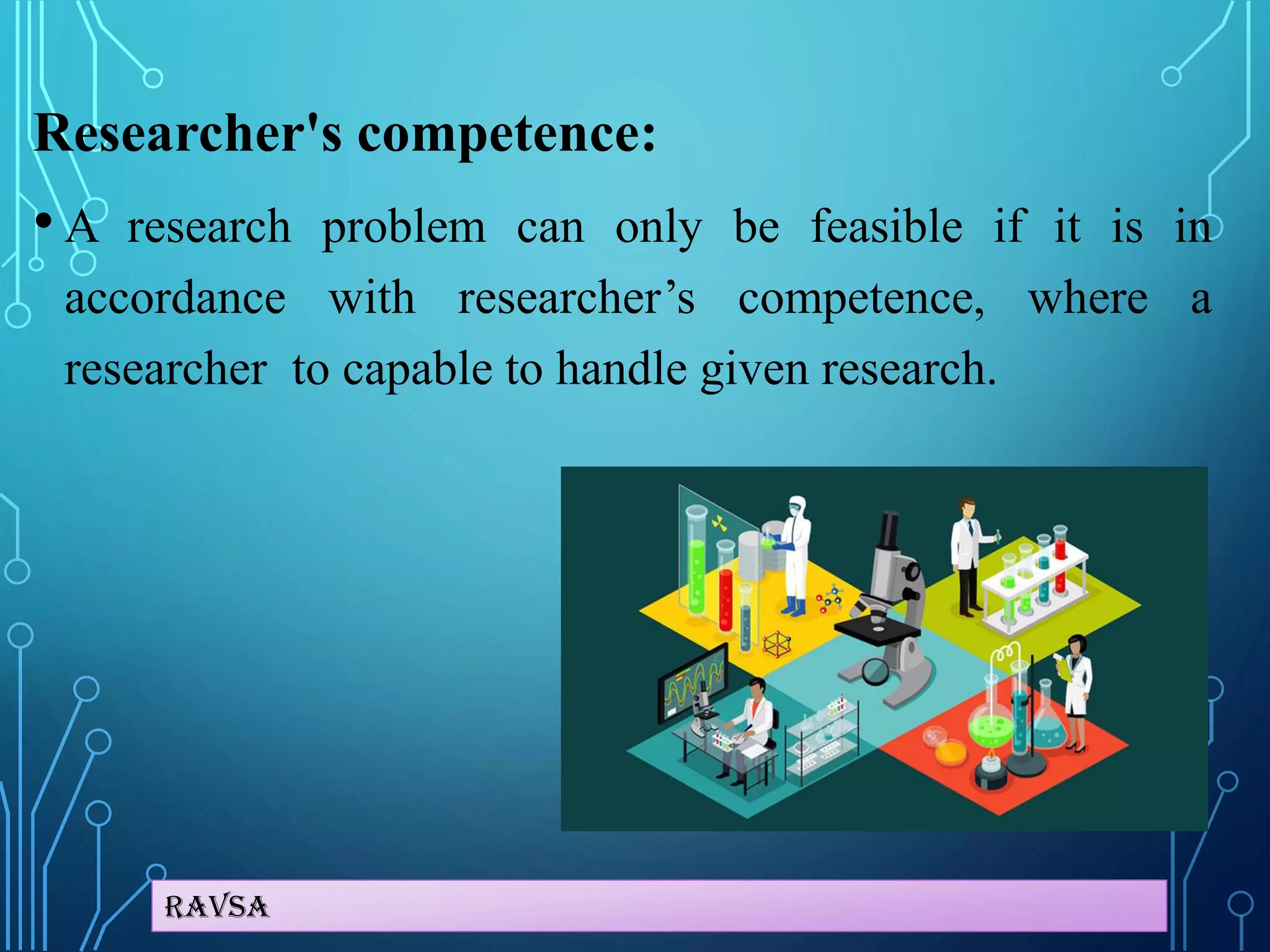 Researcher's competence:

• A research problem can only be feasible if it is in accordance with researcher’s competence, where a researcher to capable to handle given research.

RAVSA